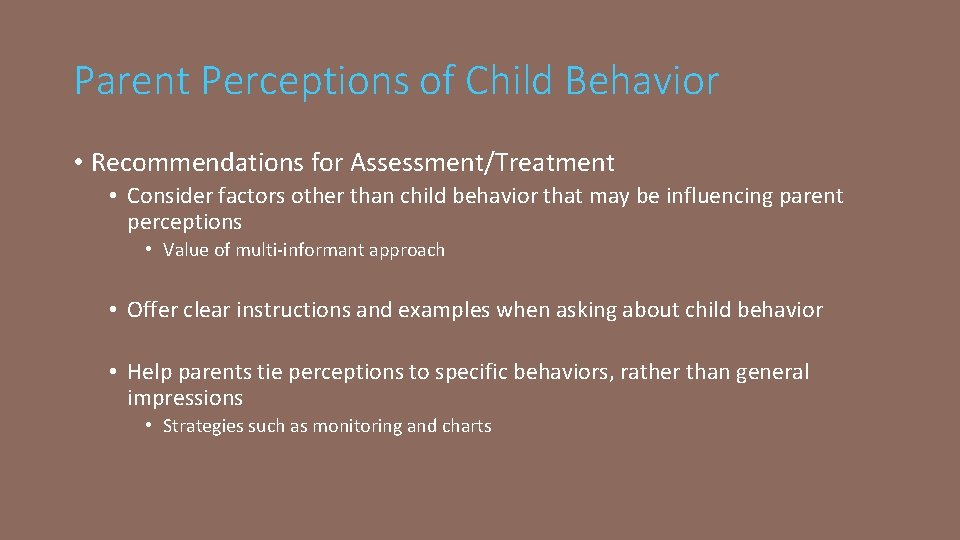 Parent Perceptions of Child Behavior

• Recommendations for Assessment/Treatment

• Consider factors other than child behavior that may be influencing parent perceptions

• Value of multi-informant approach

• Offer clear instructions and examples when asking about child behavior

• Help parents tie perceptions to specific behaviors, rather than general impressions

• Strategies such as monitoring and charts